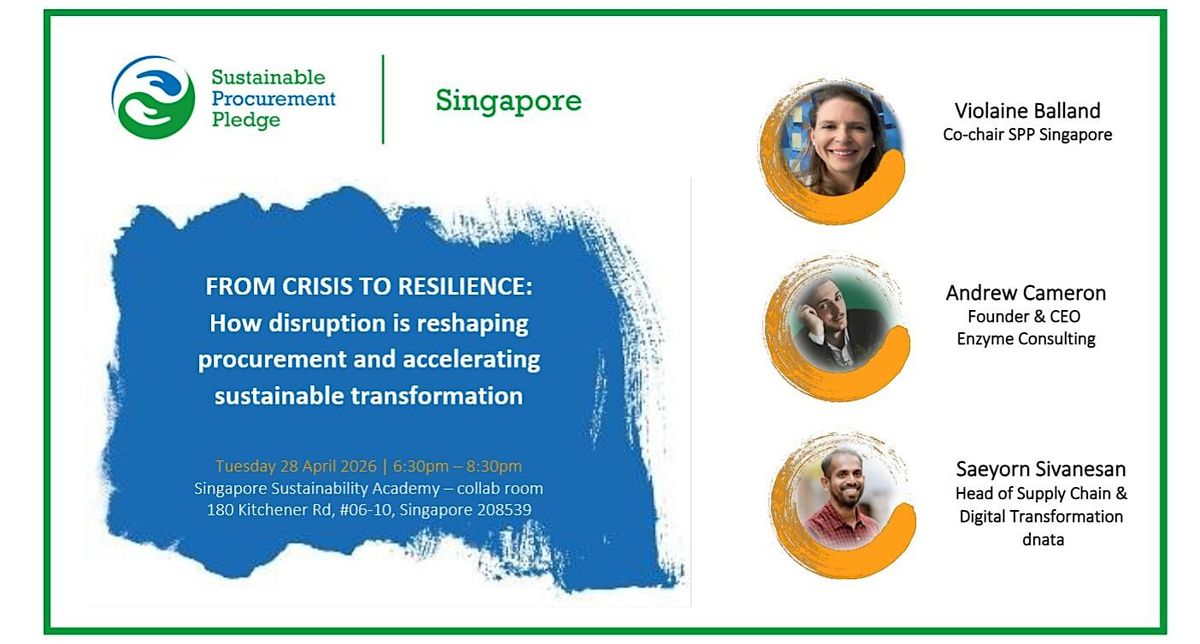 Sustainable Procurement Pledge

Singapore

FROM CRISIS TO RESILIENCE: How disruption is reshaping procurement and accelerating sustainable transformation

Tuesday 28 April 2026 | 6:30pm – 8:30pm
Singapore Sustainability Academy – collab room
180 Kitchener Rd, #06-10, Singapore 208539

Violaine Balland
Co-chair SPP Singapore

Andrew Cameron
Founder & CEO
Enzyme Consulting

Saeyorn Sivanesan
Head of Supply Chain & Digital Transformation
dnata